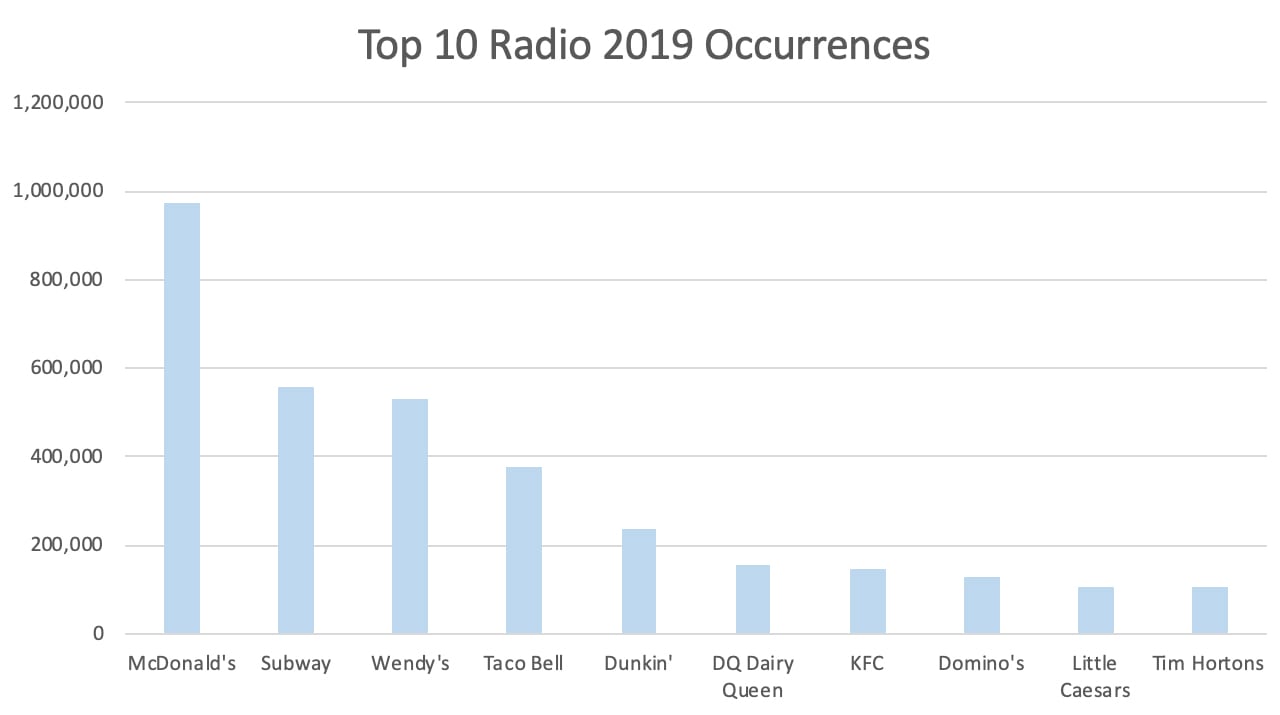 Top 10 Radio 2019 Occurrences

1,200,000
1,000,000
800,000
600,000
400,000
200,000
0

McDonald's
Subway
Wendy's
Taco Bell
Dunkin'
DQ Dairy Queen
KFC
Domino's
Little Caesars
Tim Hortons